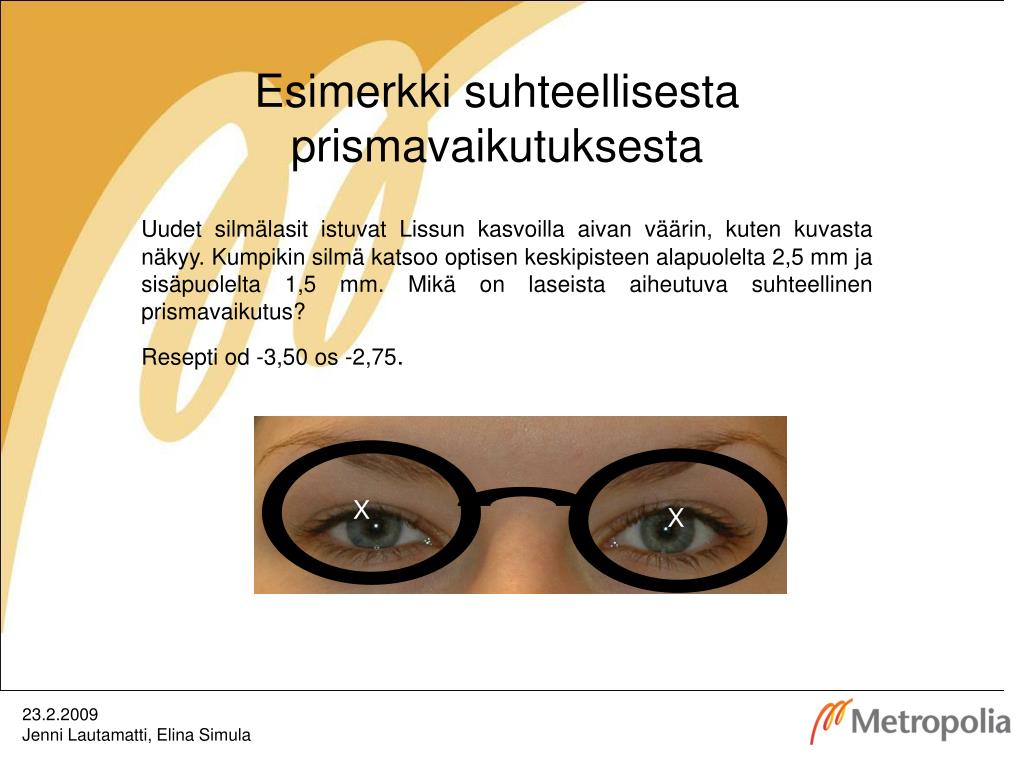 Esimerkki suhteellisesta prismavaikutuksesta

Uudet silmälasit istuvat Lissun kasvoilla aivan väärin, kuten kuvasta näkyy. Kumpikin silmä katsoo optisen keskipisteen alapuolelta 2,5 mm ja sisäpuolelta 1,5 mm. Mikä on laseista aiheutuva suhteellinen prismavaikutus?

Resepti od -3,50 os -2,75.

X

X

23.2.2009
Jenni Lautamatti, Elina Simula

Metropolia